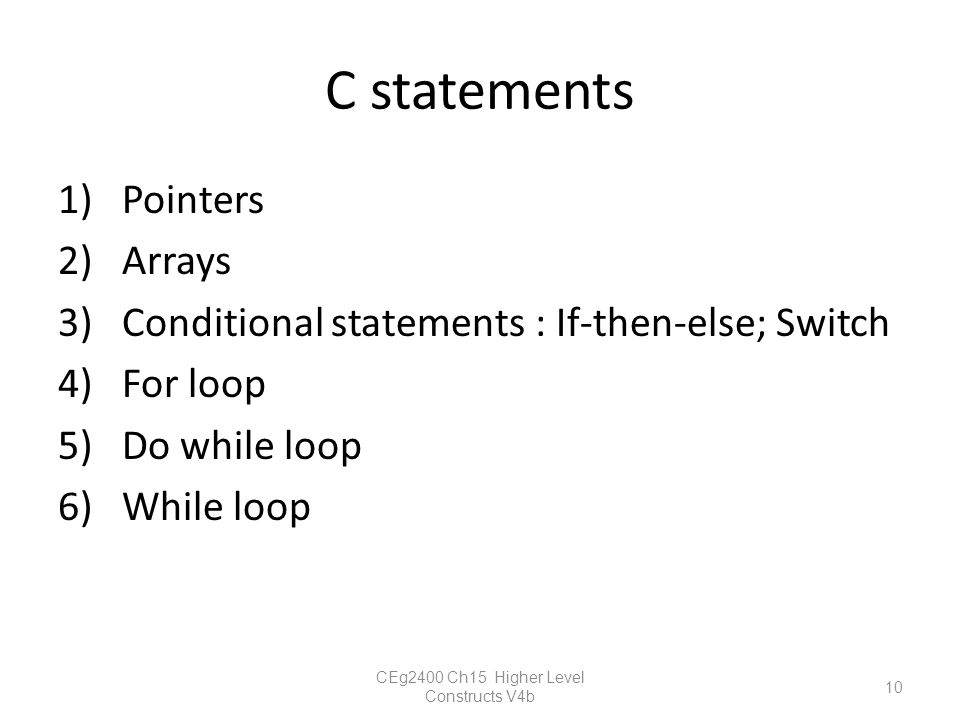 C statements

1) Pointers
2) Arrays
3) Conditional statements : If-then-else; Switch
4) For loop
5) Do while loop
6) While loop

CEg2400 Ch15 Higher Level Constructs V4b

10